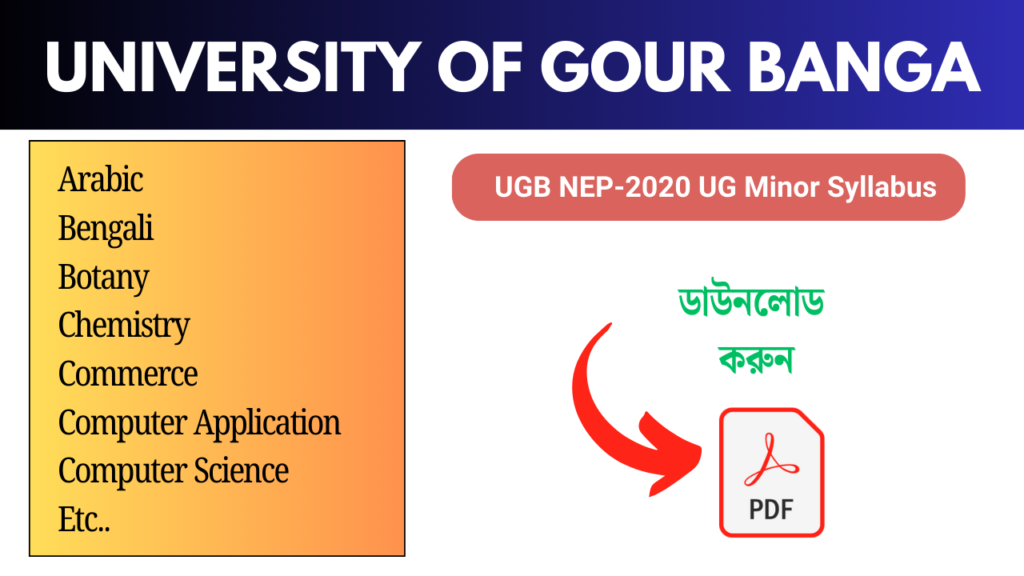 UNIVERSITY OF GOUR BANGA

Arabic
Bengali
Botany
Chemistry
Commerce
Computer Application
Computer Science
Etc..

UGB NEP-2020 UG Minor Syllabus

ডাউনলোড করুন

PDF